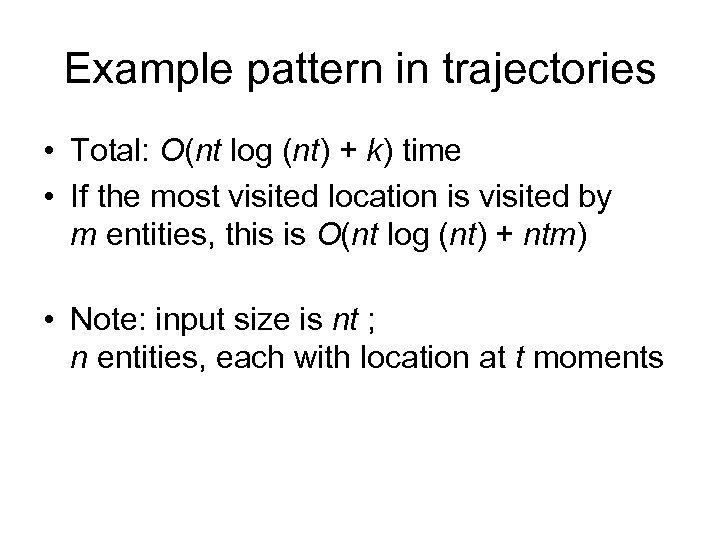 Example pattern in trajectories

• Total: $O(nt \log (nt) + k)$ time
• If the most visited location is visited by $m$ entities, this is $O(nt \log (nt) + ntm)$

• Note: input size is $nt$ ; $n$ entities, each with location at $t$ moments